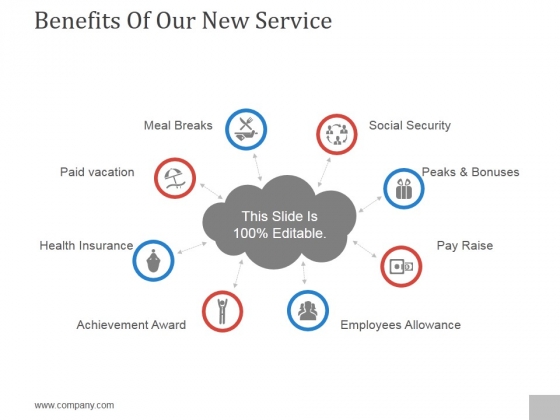 Benefits Of Our New Service

Meal Breaks

Social Security

Paid vacation

Peaks & Bonuses

This Slide Is 100% Editable.

Health Insurance

Pay Raise

Achievement Award

Employees Allowance

www.company.com